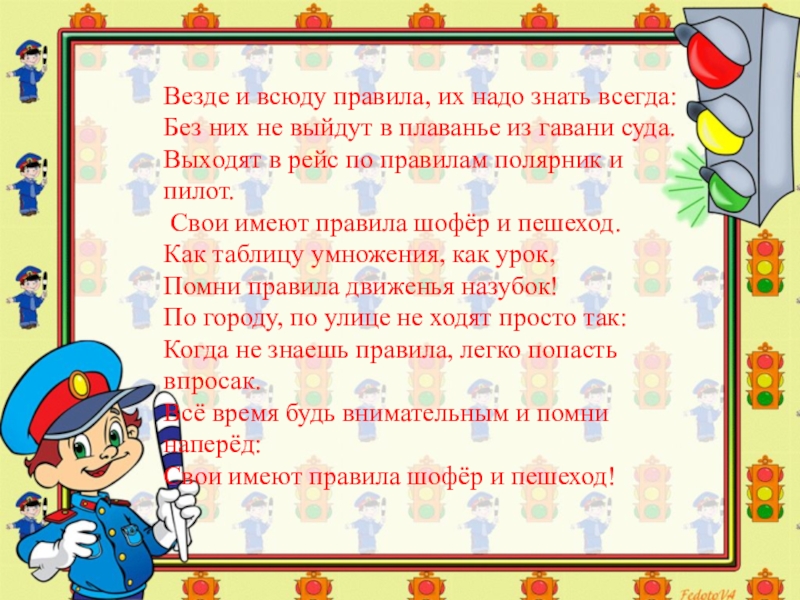 Везде и всюду правила, их надо знать всегда:
Без них не выйдут в плаванье из гавани суда.
Выходят в рейс по правилам полярник и пилот.
Свои имеют правила шофёр и пешеход.
Как таблицу умножения, как урок,
Помни правила движенья назубок!
По городу, по улице не ходят просто так:
Когда не знаешь правила, легко попасть впросак.
Всё время будь внимательным и помни наперёд:
Свои имеют правила шофёр и пешеход!

FedotoVA